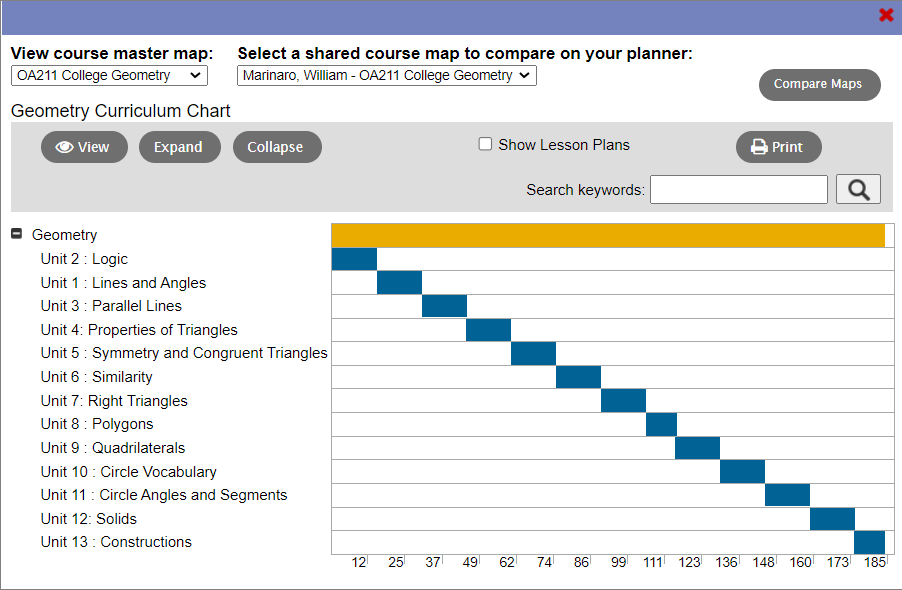 View course master map:
OA211 College Geometry

Select a shared course map to compare on your planner:
Marinaro, William - OA211 College Geometry

Compare Maps

Geometry Curriculum Chart

View Expand Collapse

Show Lesson Plans

Print

Search keywords:

Geometry
Unit 2 : Logic
Unit 1 : Lines and Angles
Unit 3 : Parallel Lines
Unit 4: Properties of Triangles
Unit 5 : Symmetry and Congruent Triangles
Unit 6 : Similarity
Unit 7: Right Triangles
Unit 8 : Polygons
Unit 9 : Quadrilaterals
Unit 10 : Circle Vocabulary
Unit 11 : Circle Angles and Segments
Unit 12: Solids
Unit 13 : Constructions

12 25 37 49 62 74 86 99 111 123 136 148 160 173 185